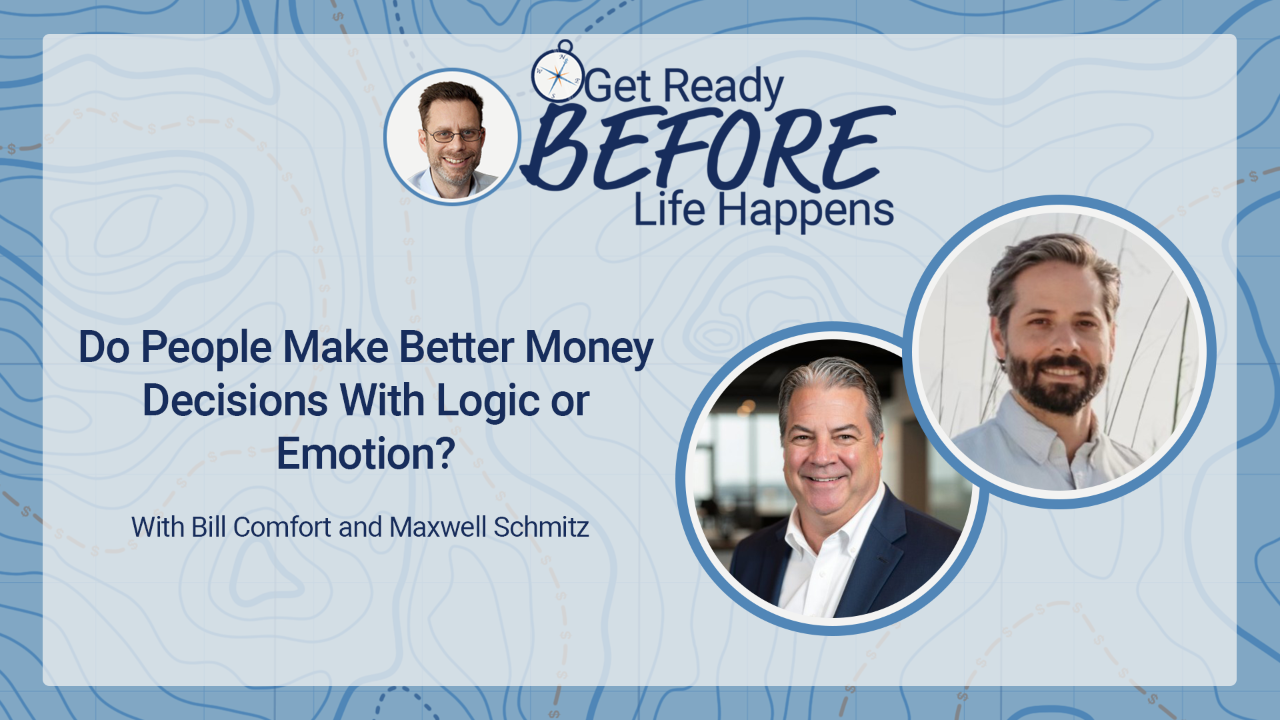 Get Ready BEFORE Life Happens

Do People Make Better Money Decisions With Logic or Emotion?

With Bill Comfort and Maxwell Schmitz